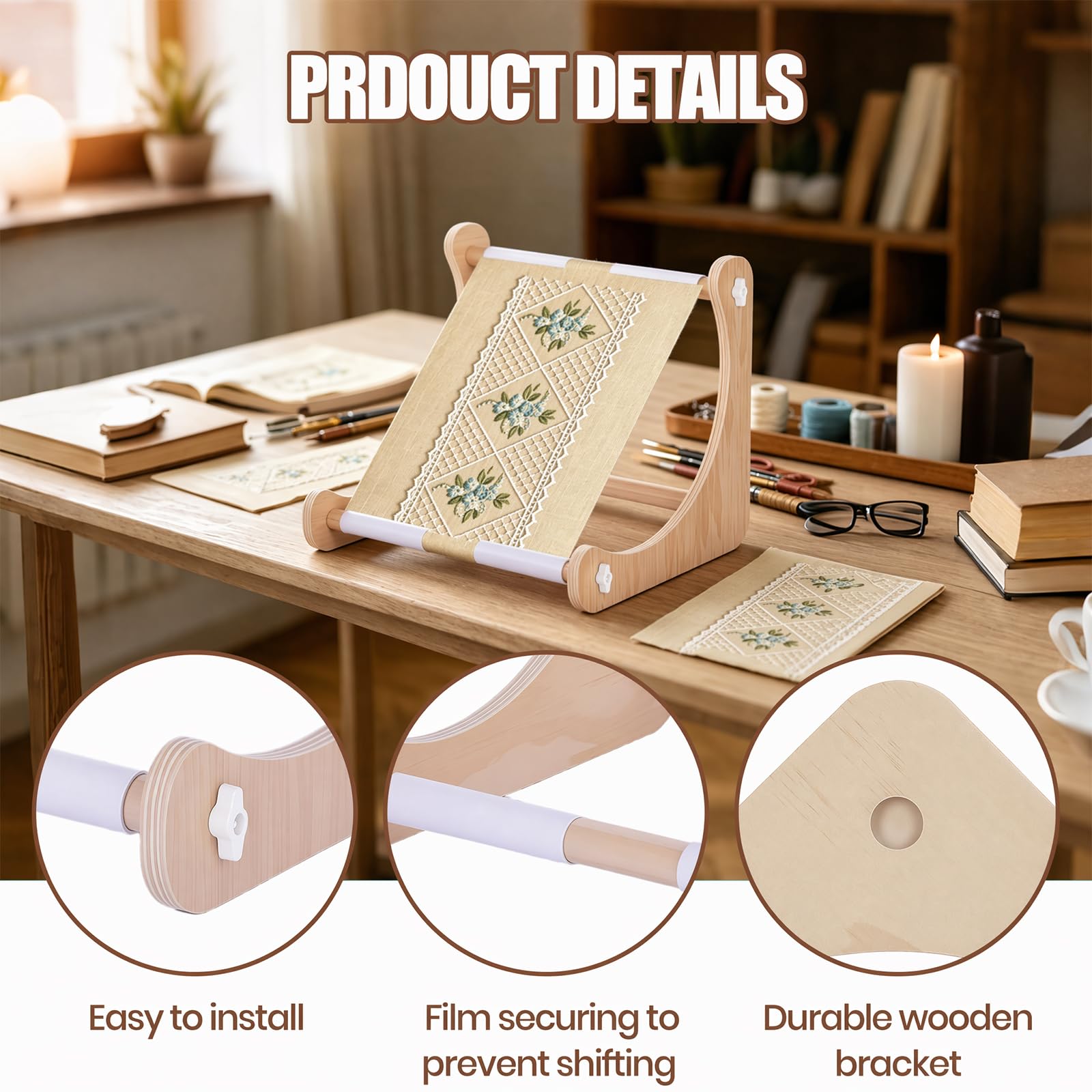 PRDOUCT DETAILS

Easy to install

Film securing to prevent shifting

Durable wooden bracket